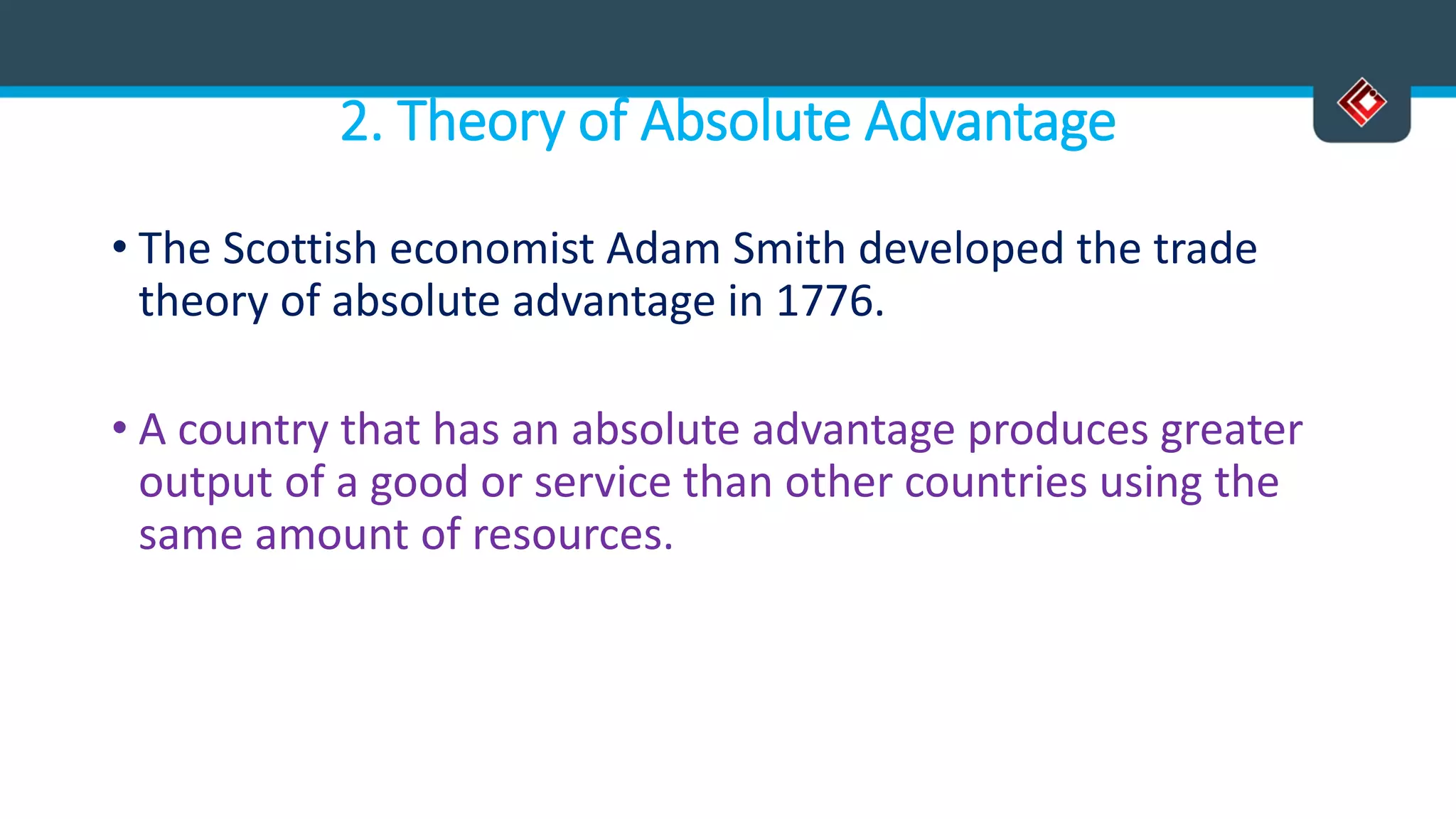 2. Theory of Absolute Advantage

• The Scottish economist Adam Smith developed the trade theory of absolute advantage in 1776.

• A country that has an absolute advantage produces greater output of a good or service than other countries using the same amount of resources.